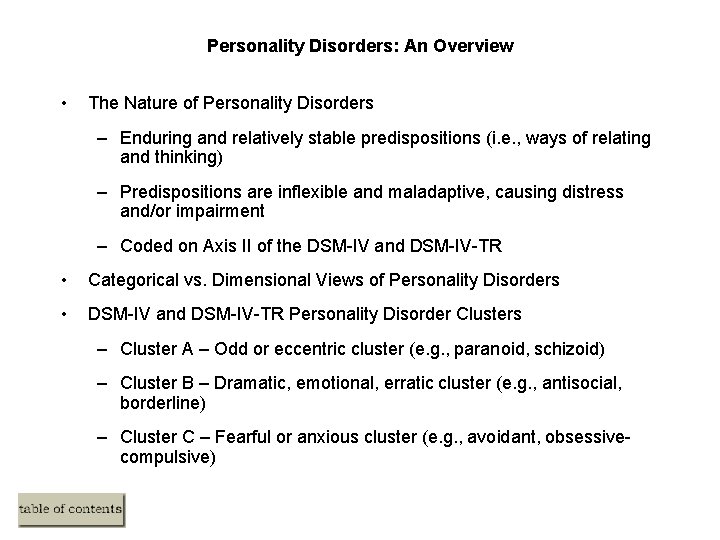 Personality Disorders: An Overview

• The Nature of Personality Disorders

– Enduring and relatively stable predispositions (i.e., ways of relating and thinking)

– Predispositions are inflexible and maladaptive, causing distress and/or impairment

– Coded on Axis II of the DSM-IV and DSM-IV-TR

• Categorical vs. Dimensional Views of Personality Disorders

• DSM-IV and DSM-IV-TR Personality Disorder Clusters

– Cluster A – Odd or eccentric cluster (e.g., paranoid, schizoid)

– Cluster B – Dramatic, emotional, erratic cluster (e.g., antisocial, borderline)

– Cluster C – Fearful or anxious cluster (e.g., avoidant, obsessive-compulsive)

table of contents